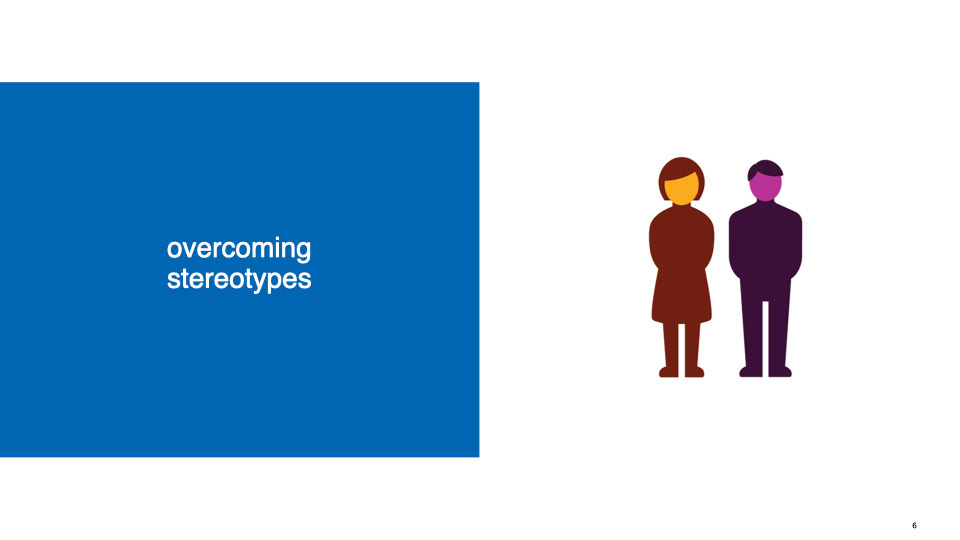 overcoming
stereotypes

6